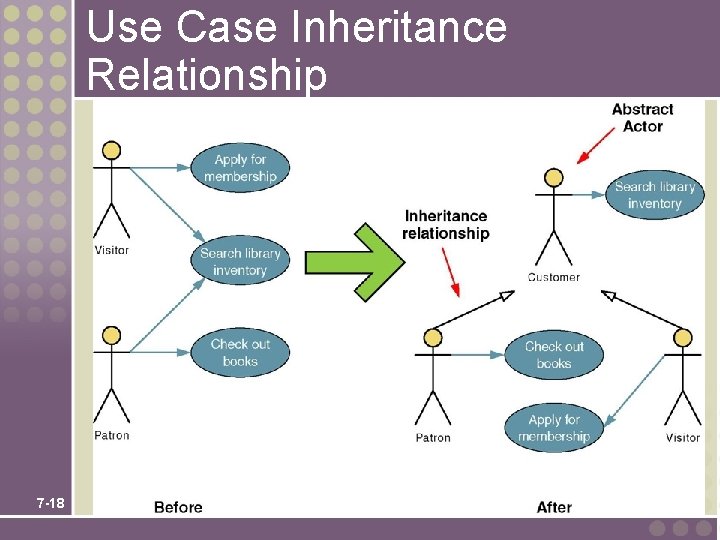 Use Case Inheritance Relationship

Apply for membership

Visitor

Search library inventory

Check out books

Patron

Before

Inheritance relationship

Abstract Actor

Search library inventory

Customer

Check out books

Apply for membership

Patron

Visitor

After

7-18